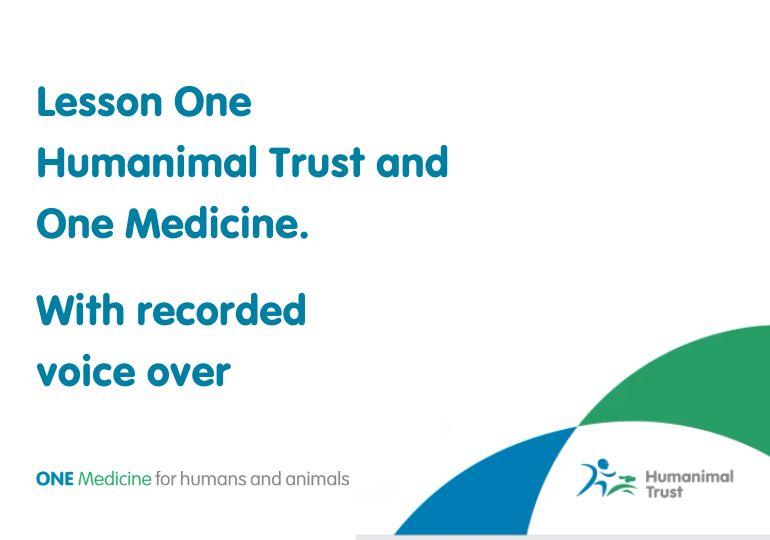 Lesson One
Humanimal Trust and One Medicine.

With recorded voice over

ONE Medicine for humans and animals

Humanimal Trust